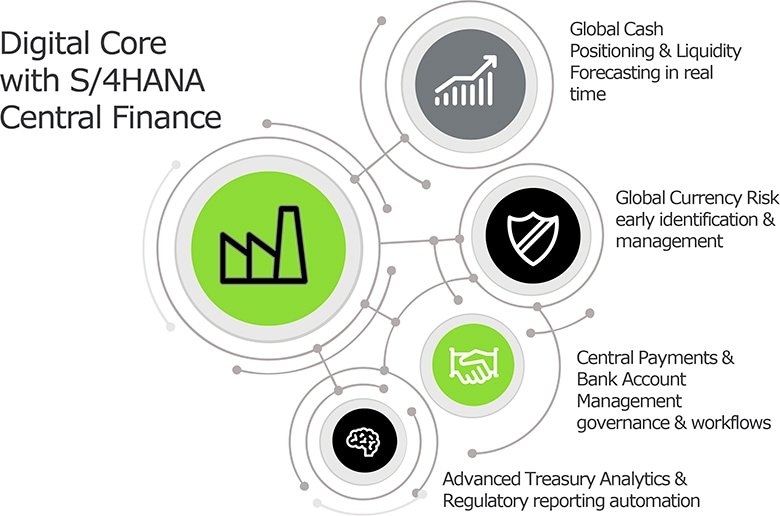 Digital Core with S/4HANA Central Finance

Global Cash Positioning & Liquidity Forecasting in real time

Global Currency Risk early identification & management

Central Payments & Bank Account Management governance & workflows

Advanced Treasury Analytics & Regulatory reporting automation